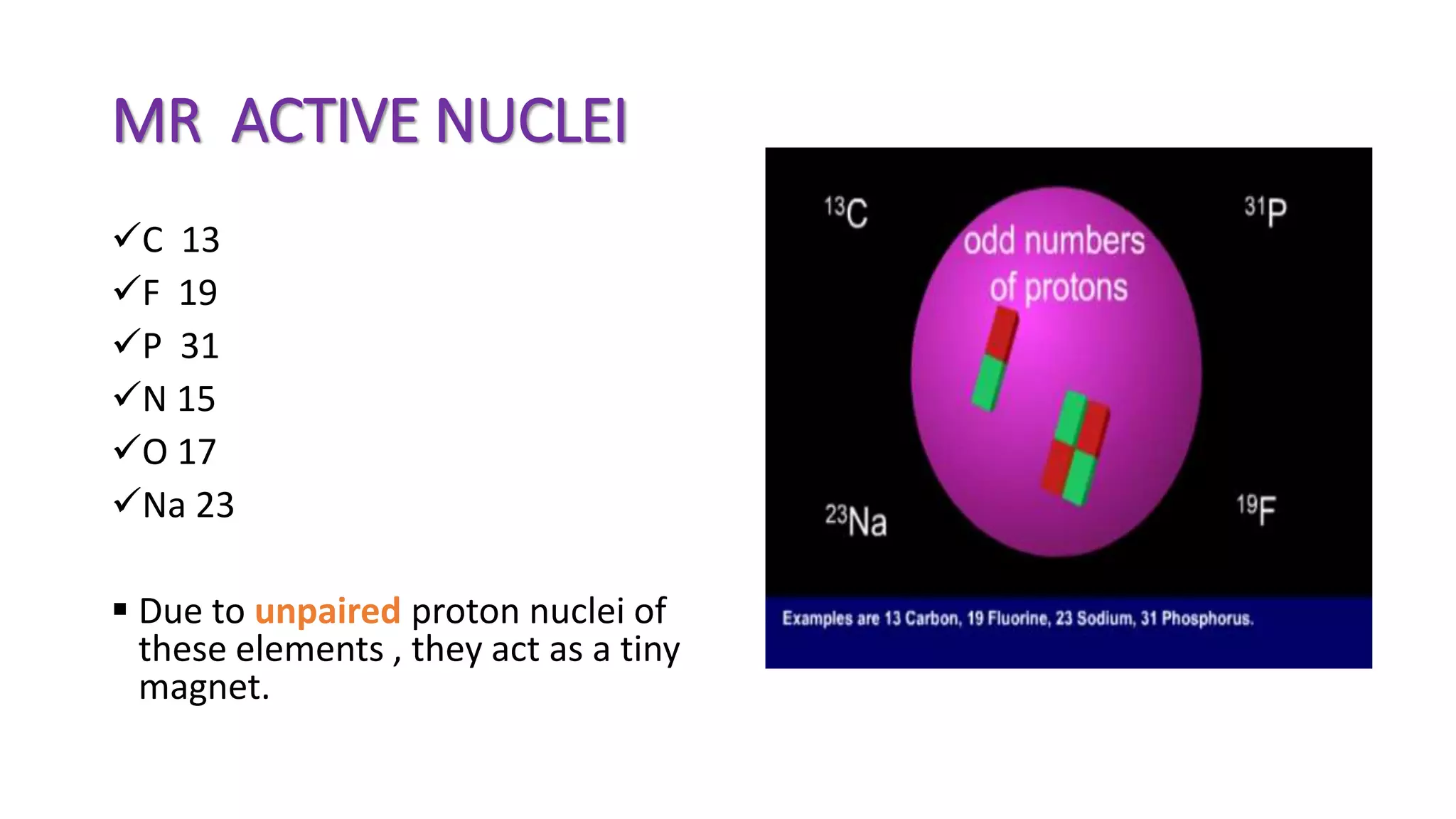 MR ACTIVE NUCLEI

✓C 13
✓F 19
✓P 31
✓N 15
✓O 17
✓Na 23

▪ Due to unpaired proton nuclei of these elements , they act as a tiny magnet.

$^{13}C$

$^{31}P$

odd numbers of protons

$^{23}Na$

$^{19}F$

Examples are 13 Carbon, 19 Fluorine, 23 Sodium, 31 Phosphorus.